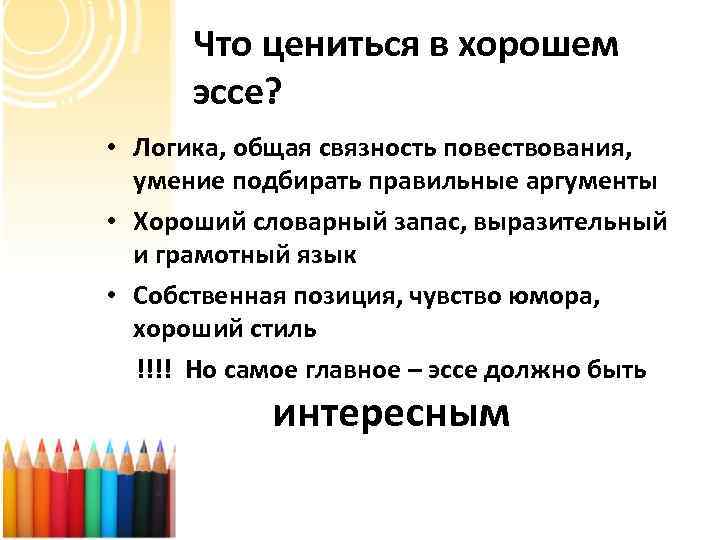 Что цениться в хорошем эссе?

• Логика, общая связность повествования, умение подбирать правильные аргументы

• Хороший словарный запас, выразительный и грамотный язык

• Собственная позиция, чувство юмора, хороший стиль

!!!! Но самое главное – эссе должно быть

интересным